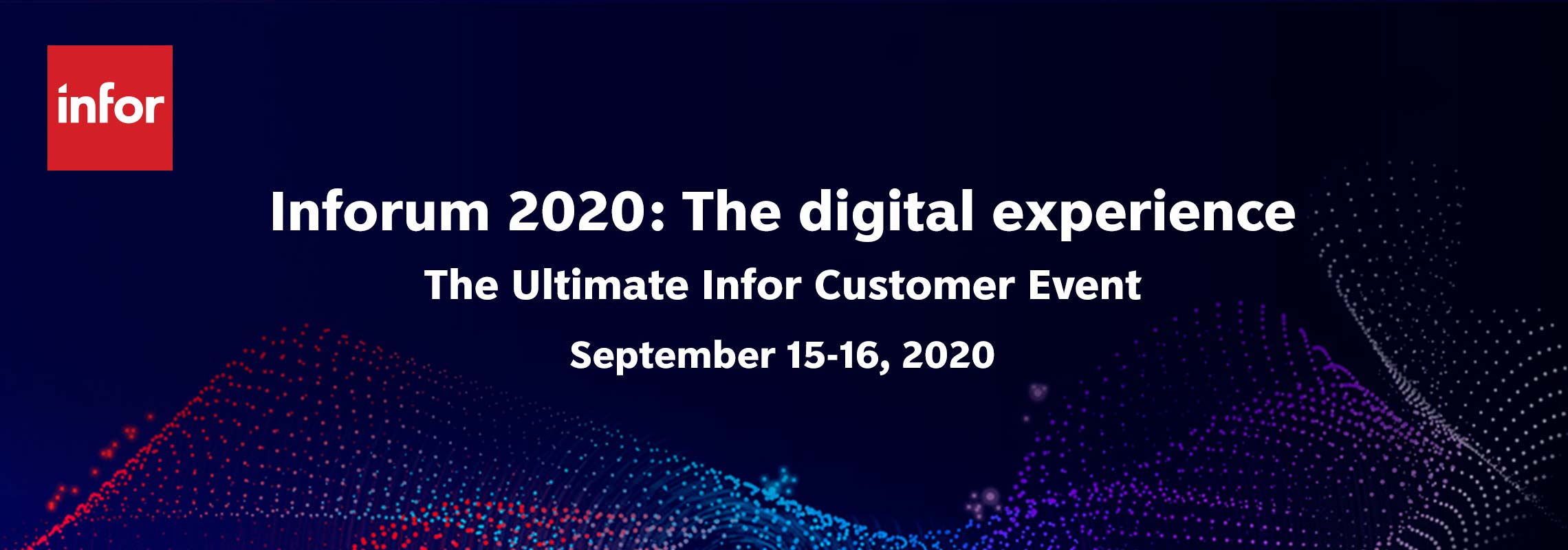 infor

Inforum 2020: The digital experience

The Ultimate Infor Customer Event

September 15-16, 2020